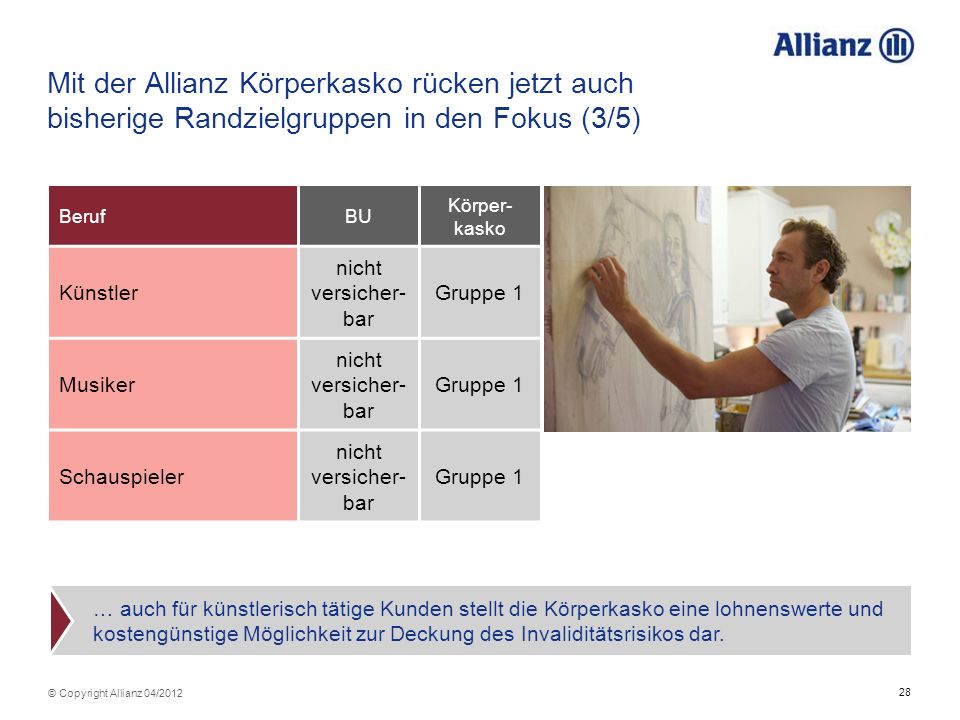 Allianz

Mit der Allianz Körperkasko rücken jetzt auch bisherige Randzielgruppen in den Fokus (3/5)

| Beruf | BU | Körperkasko |
|---|---|---|
| Künstler | nicht versicherbar | Gruppe 1 |
| Musiker | nicht versicherbar | Gruppe 1 |
| Schauspieler | nicht versicherbar | Gruppe 1 |

… auch für künstlerisch tätige Kunden stellt die Körperkasko eine lohnenswerte und kostengünstige Möglichkeit zur Deckung des Invaliditätsrisikos dar.

© Copyright Allianz 04/2012

28